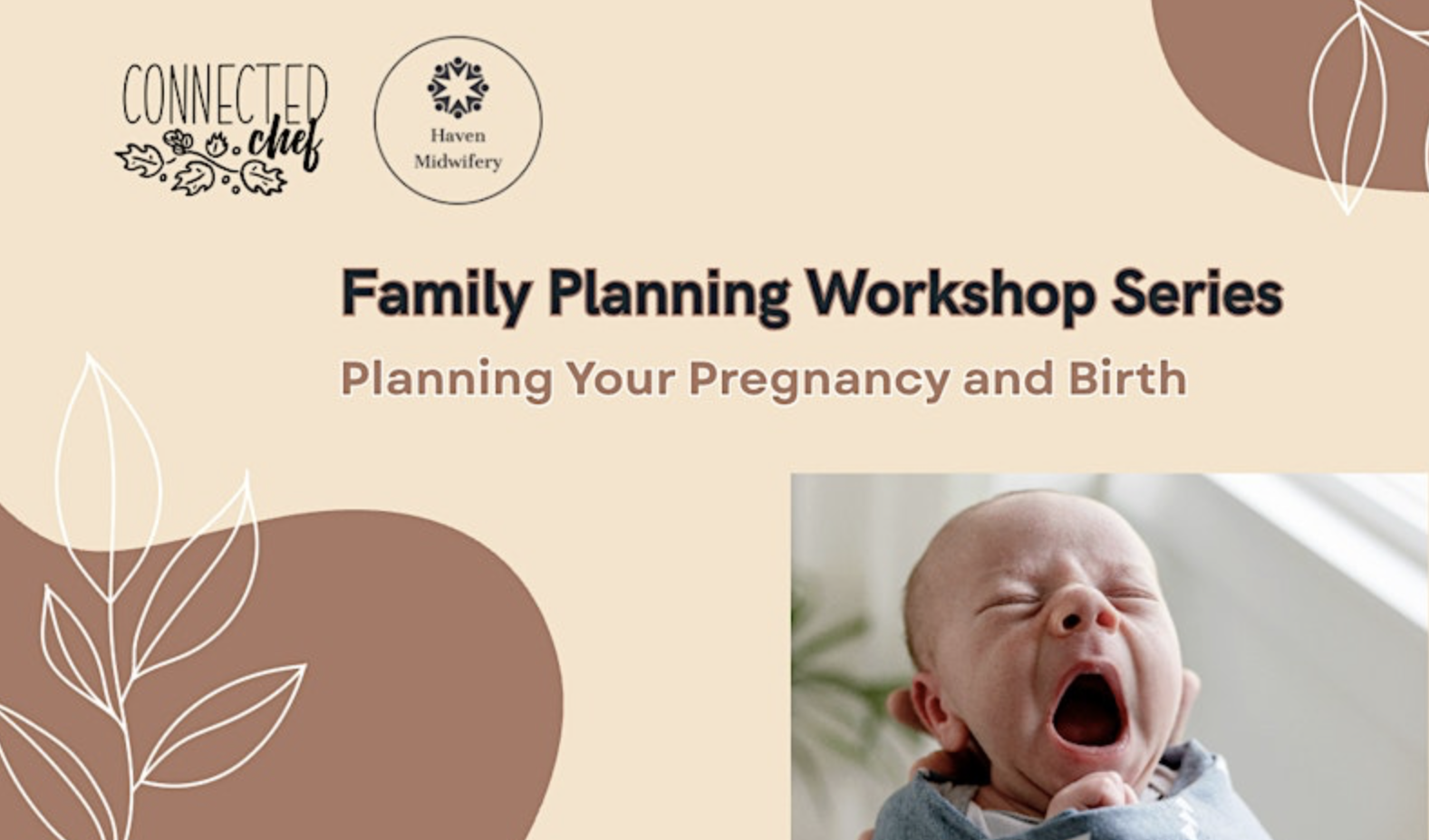 CONNECTED chef

Haven Midwifery

Family Planning Workshop Series

Planning Your Pregnancy and Birth